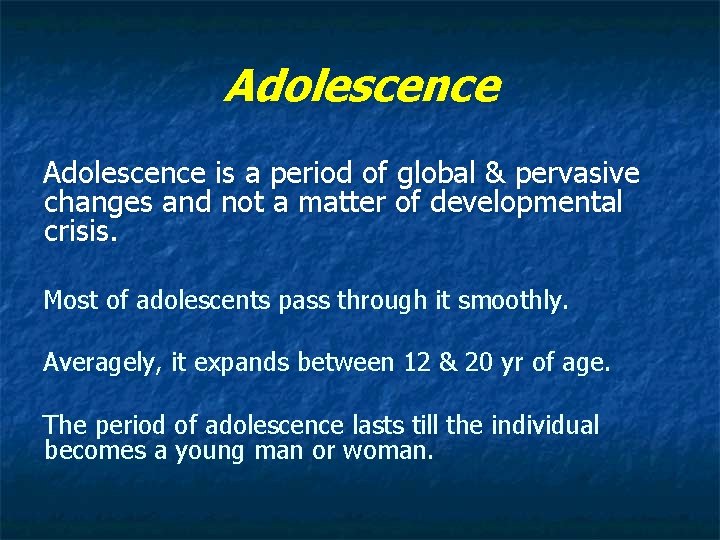 Adolescence

Adolescence is a period of global & pervasive changes and not a matter of developmental crisis.

Most of adolescents pass through it smoothly.

Averagely, it expands between 12 & 20 yr of age.

The period of adolescence lasts till the individual becomes a young man or woman.